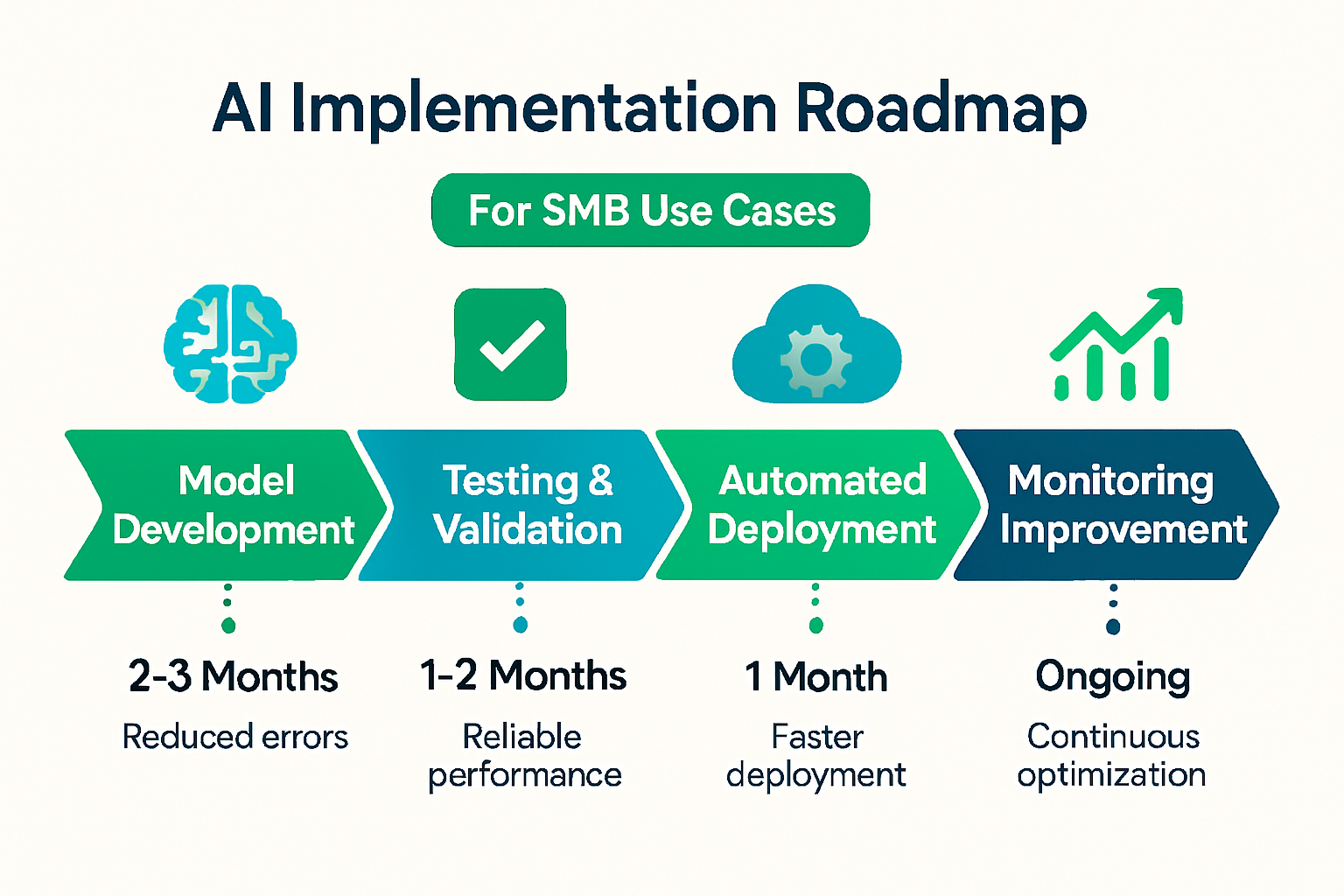 AI Implementation Roadmap

For SMB Use Cases

Model Development

2-3 Months

Reduced errors

Testing & Validation

1-2 Months

Reliable performance

Automated Deployment

1 Month

Faster deployment

Monitoring Improvement

Ongoing

Continuous optimization